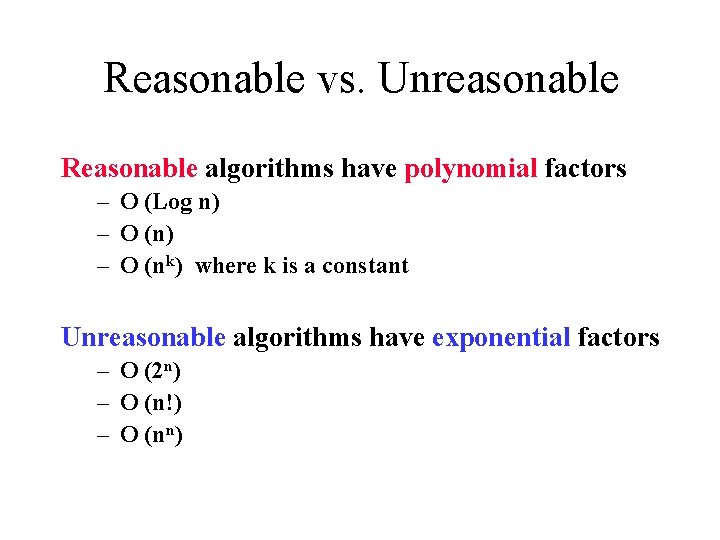 Reasonable vs. Unreasonable

Reasonable algorithms have polynomial factors

– O (Log n)
– O (n)
– O ($n^k$) where k is a constant

Unreasonable algorithms have exponential factors

– O ($2^n$)
– O (n!)
– O ($n^n$)